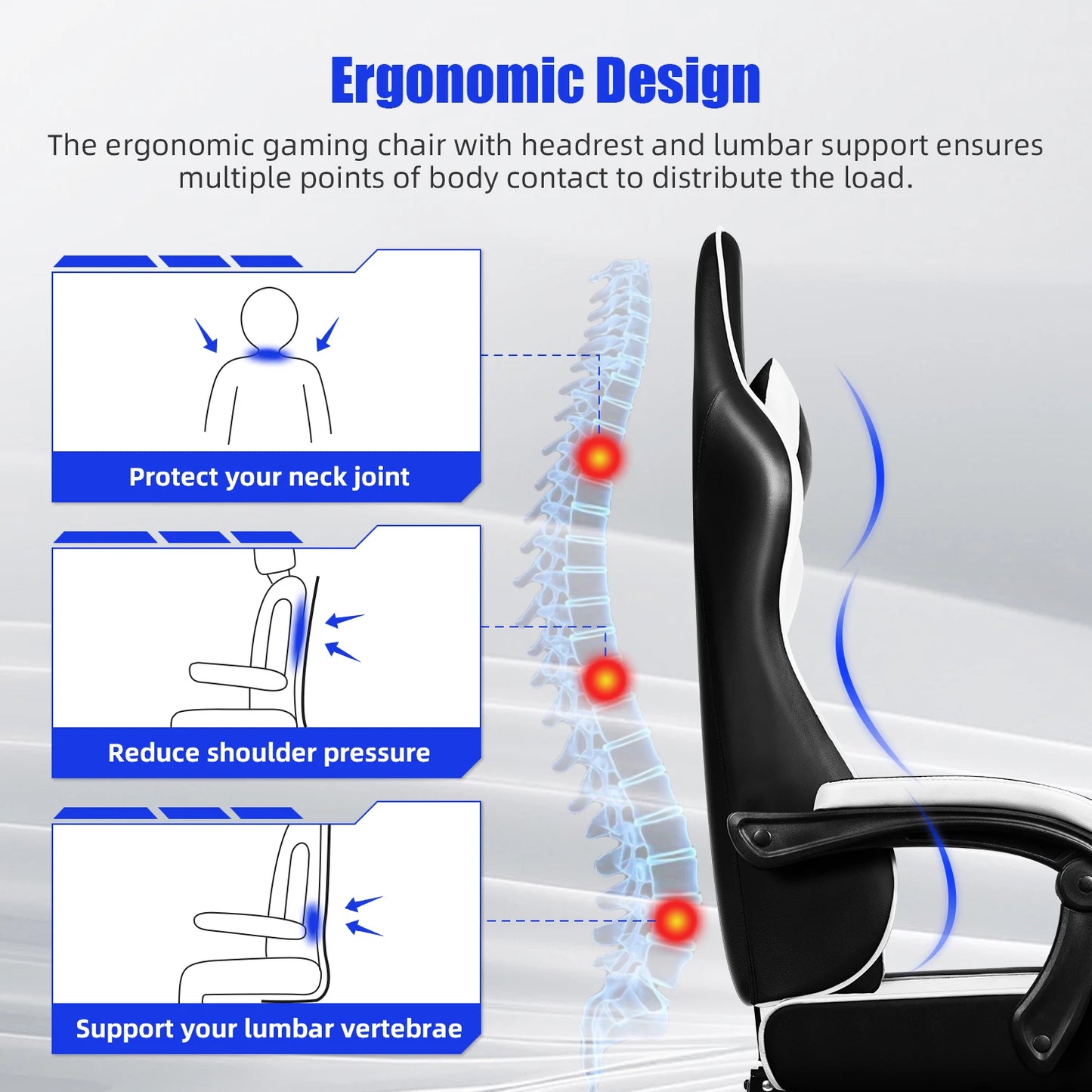 Ergonomic Design

The ergonomic gaming chair with headrest and lumbar support ensures multiple points of body contact to distribute the load.

Protect your neck joint

Reduce shoulder pressure

Support your lumbar vertebrae